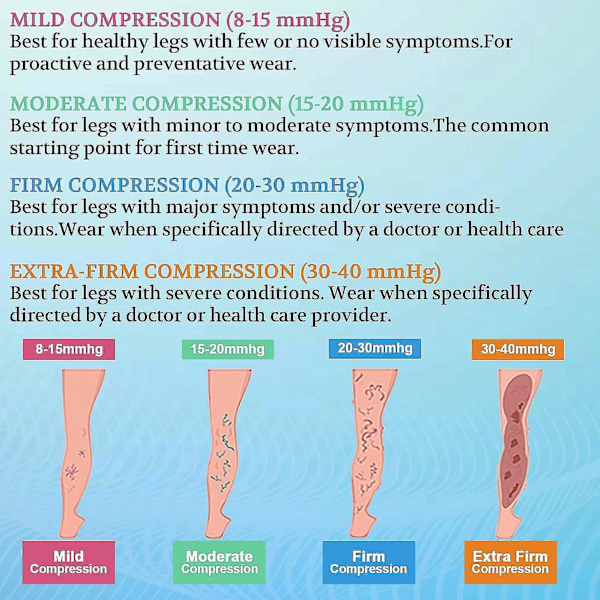 MILD COMPRESSION (8-15 mmHg)
Best for healthy legs with few or no visible symptoms.For proactive and preventative wear.

MODERATE COMPRESSION (15-20 mmHg)
Best for legs with minor to moderate symptoms.The common starting point for first time wear.

FIRM COMPRESSION (20-30 mmHg)
Best for legs with major symptoms and/or severe conditions.Wear when specifically directed by a doctor or health care

EXTRA-FIRM COMPRESSION (30-40 mmHg)
Best for legs with severe conditions. Wear when specifically directed by a doctor or health care provider.

8-15mmhg

15-20mmhg

20-30mmhg

30-40mmhg

Mild Compression

Moderate Compression

Firm Compression

Extra Firm Compression